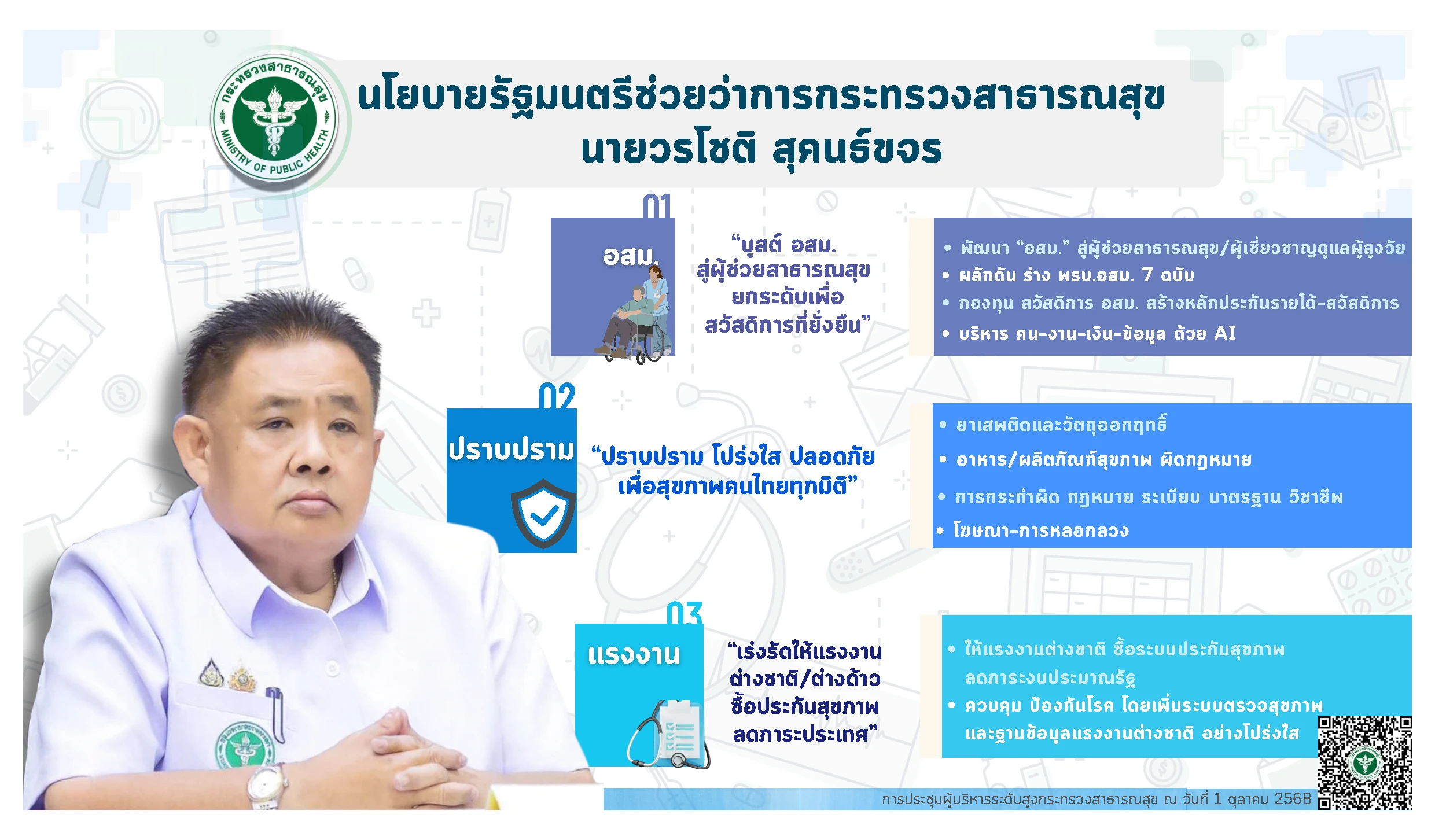 กระทรวงสาธารณสุข
MINISTRY OF PUBLIC HEALTH

นโยบายรัฐมนตรีช่วยว่าการกระทรวงสาธารณสุข
นายวรโชติ สุคนธ์ขจร

01
อสม.

“บูสต์ อสม. สู่ผู้ช่วยสาธารณสุข ยกระดับเพื่อ สวัสดิการที่ยั่งยืน”

• พัฒนา “อสม.” สู่ผู้ช่วยสาธารณสุข/ผู้เชี่ยวชาญดูแลผู้สูงวัย
• ผลักดัน ร่าง พรบ.อสม. 7 ฉบับ
• กองทุน สวัสดิการ อสม. สร้างหลักประกันรายได้-สวัสดิการ
• บริหาร คน-งาน-เงิน-ข้อมูล ด้วย AI

02
ปราบปราม

“ปราบปราม โปร่งใส ปลอดภัย เพื่อสุขภาพคนไทยทุกมิติ”

• ยาเสพติดและวัตถุออกฤทธิ์
• อาหาร/ผลิตภัณฑ์สุขภาพ ผิดกฎหมาย
• การกระทำผิด กฎหมาย ระเบียบ มาตรฐาน วิชาชีพ
• โฆษณา-การหลอกลวง

03
แรงงาน

“เร่งรัดให้แรงงาน ต่างชาติ/ต่างด้าว ซื้อประกันสุขภาพ ลดภาระประเทศ”

• ให้แรงงานต่างชาติ ซื้อระบบประกันสุขภาพ ลดภาระงบประมาณรัฐ
• ควบคุม ป้องกันโรค โดยเพิ่มระบบตรวจสุขภาพ และฐานข้อมูลแรงงานต่างชาติ อย่างโปร่งใส

การประชุมผู้บริหารระดับสูงกระทรวงสาธารณสุข ณ วันที่ 1 ตุลาคม 2568